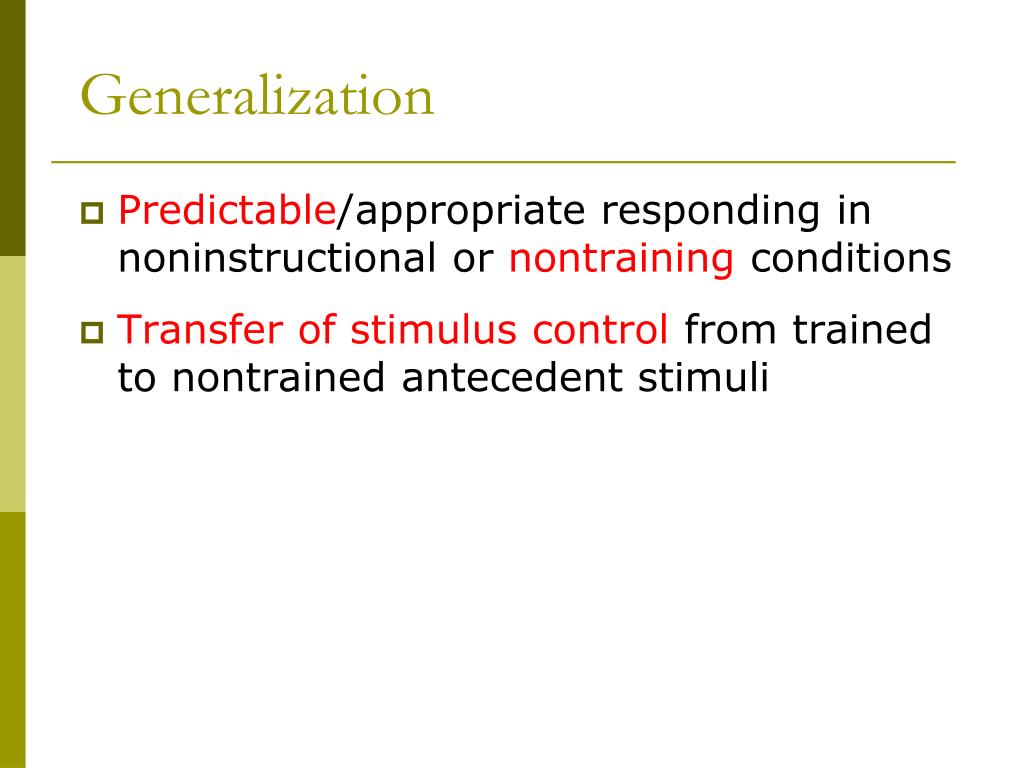 Generalization

Predictable/appropriate responding in noninstructional or nontraining conditions

Transfer of stimulus control from trained to nontrained antecedent stimuli